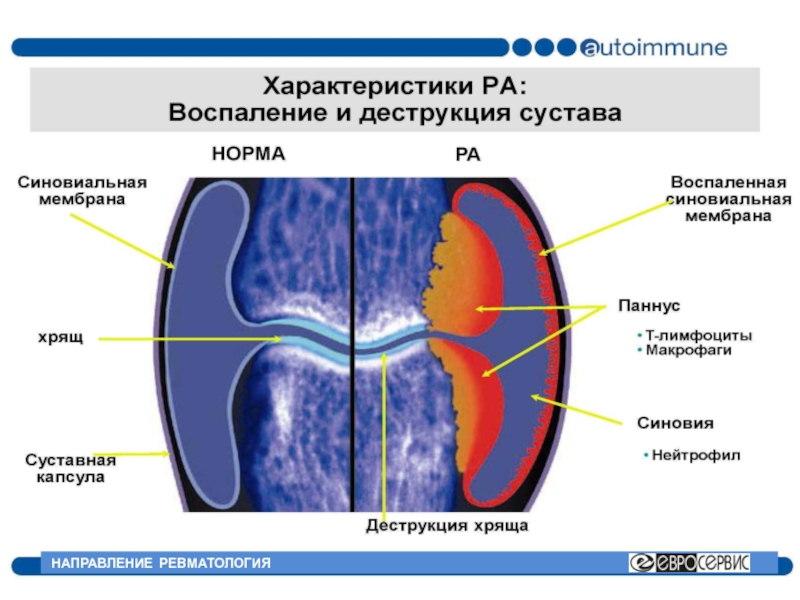 autoimmune

Характеристики РА:
Воспаление и деструкция сустава

НОРМА

РА

Синовиальная мембрана

хрящ

Суставная капсула

Воспаленная синовиальная мембрана

Паннус

• Т-лимфоциты
• Макрофаги

Синовия

• Нейтрофил

Деструкция хряща

НАПРАВЛЕНИЕ РЕВМАТОЛОГИЯ

ЕВРОСЕРВИС